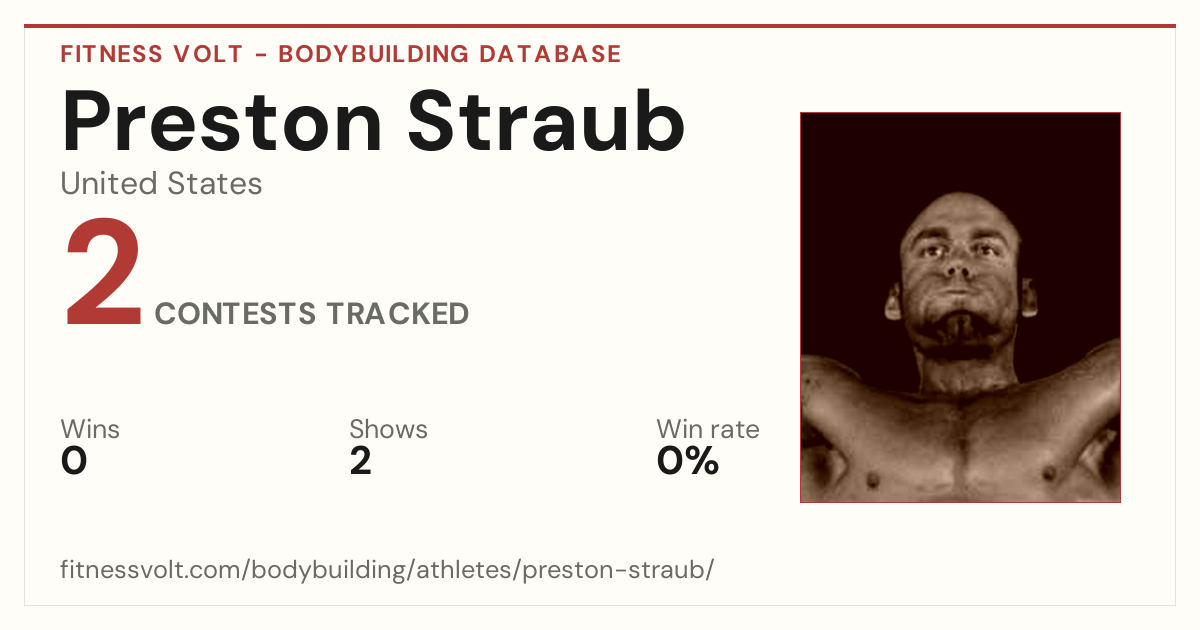 FITNESS VOLT - BODYBUILDING DATABASE

Preston Straub

United States

2 CONTESTS TRACKED

Wins
0

Shows
2

Win rate
0%

fitnessvolt.com/bodybuilding/athletes/preston-straub/